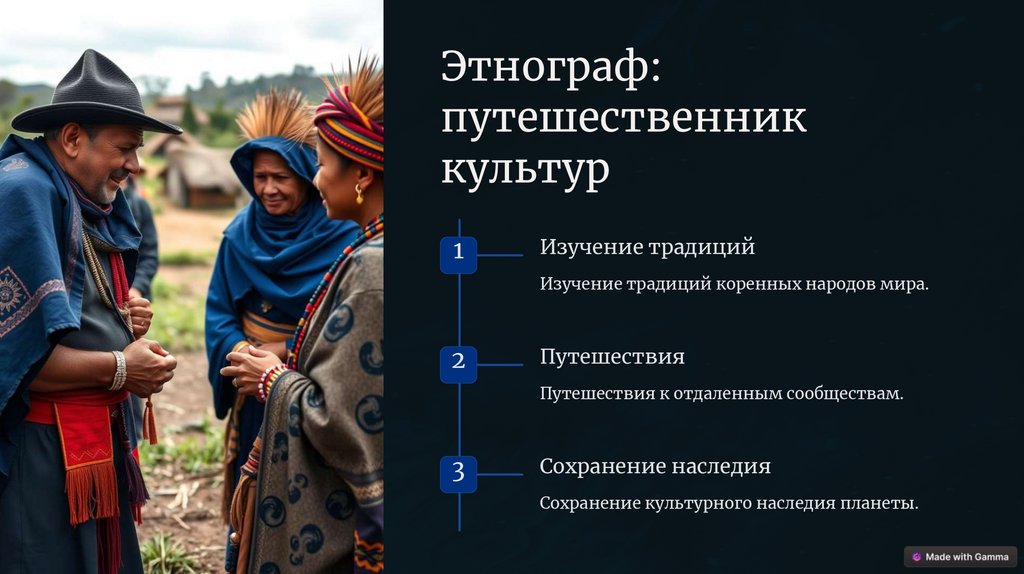 Этнограф: путешественник культур

1

Изучение традиций

Изучение традиций коренных народов мира.

2

Путешествия

Путешествия к отдаленным сообществам.

3

Сохранение наследия

Сохранение культурного наследия планеты.

Made with Gamma